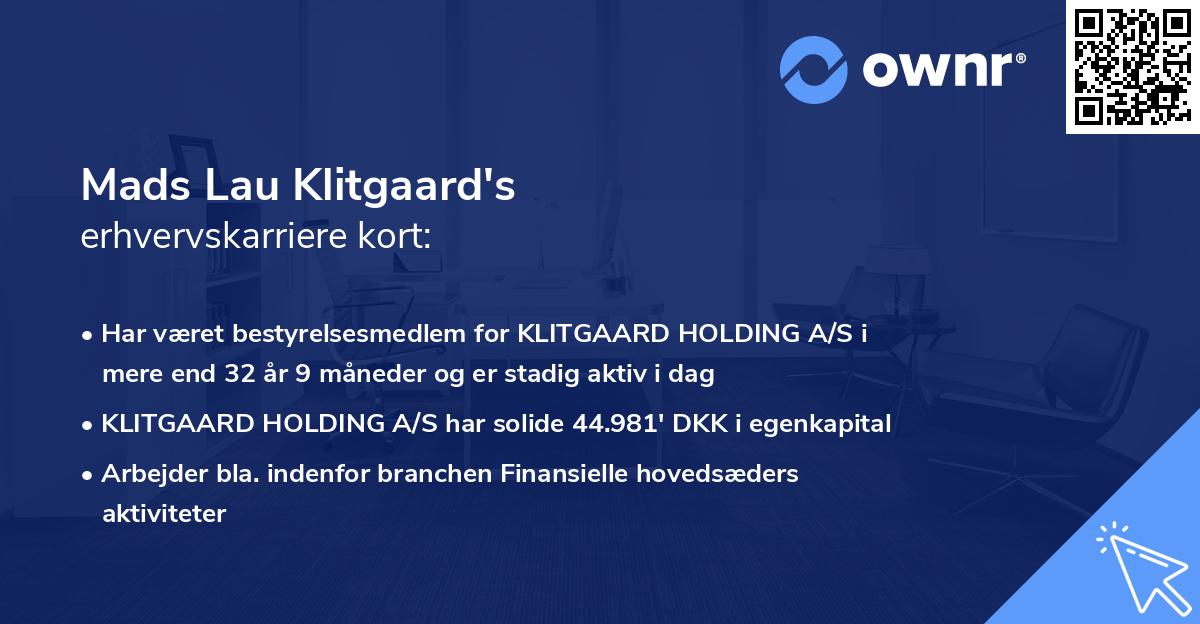 ownr®

Mads Lau Klitgaard's
erhvervskarriere kort:

• Har været bestyrelsesmedlem for KLITGAARD HOLDING A/S i mere end 32 år 9 måneder og er stadig aktiv i dag
• KLITGAARD HOLDING A/S har solide 44.981' DKK i egenkapital
• Arbejder bla. indenfor branchen Finansielle hovedsæders aktiviteter